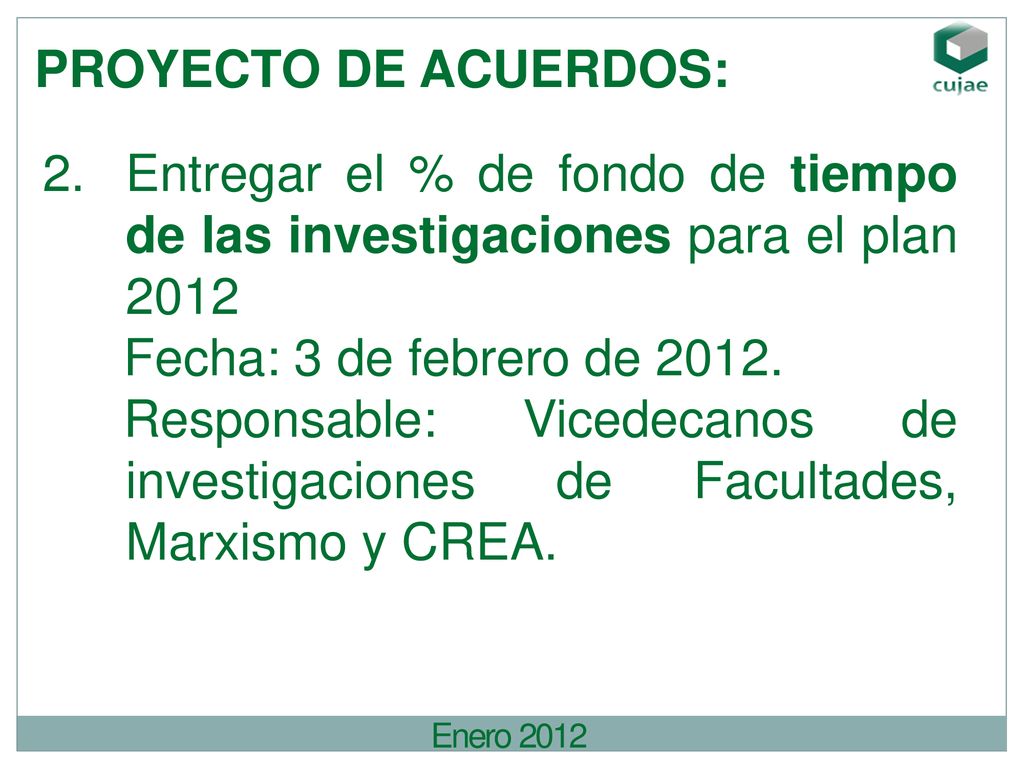 PROYECTO DE ACUERDOS:

cujae

2. Entregar el % de fondo de tiempo de las investigaciones para el plan 2012
Fecha: 3 de febrero de 2012.
Responsable: Vicedecanos de investigaciones de Facultades, Marxismo y CREA.

Enero 2012